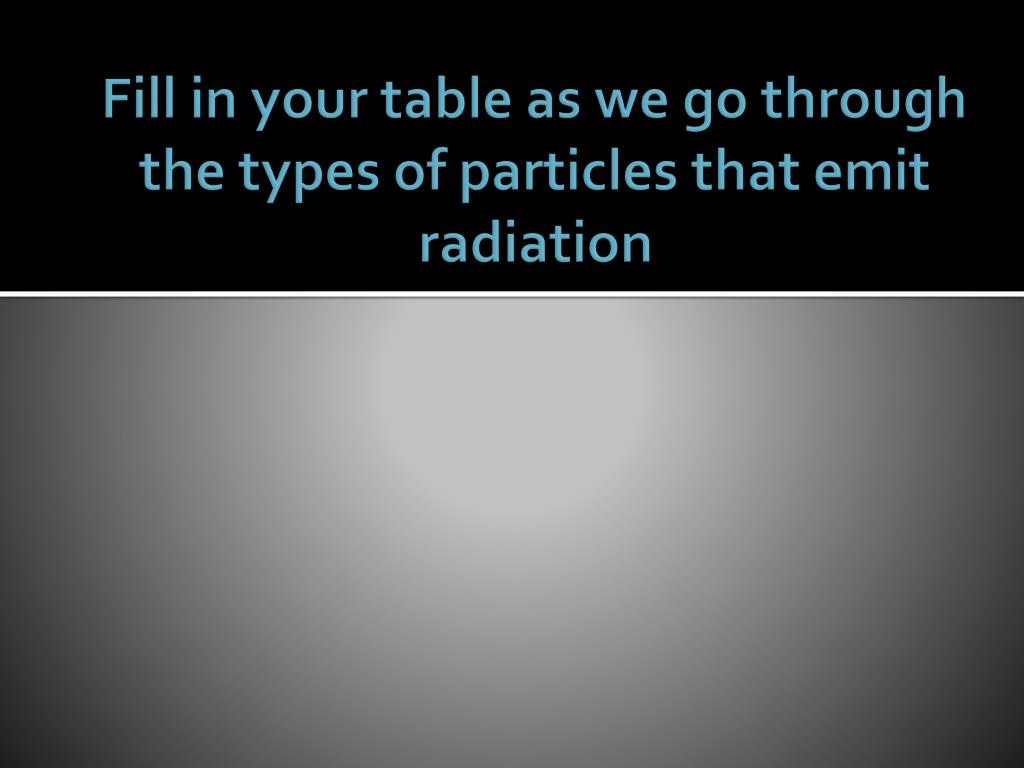 Fill in your table as we go through the types of particles that emit radiation